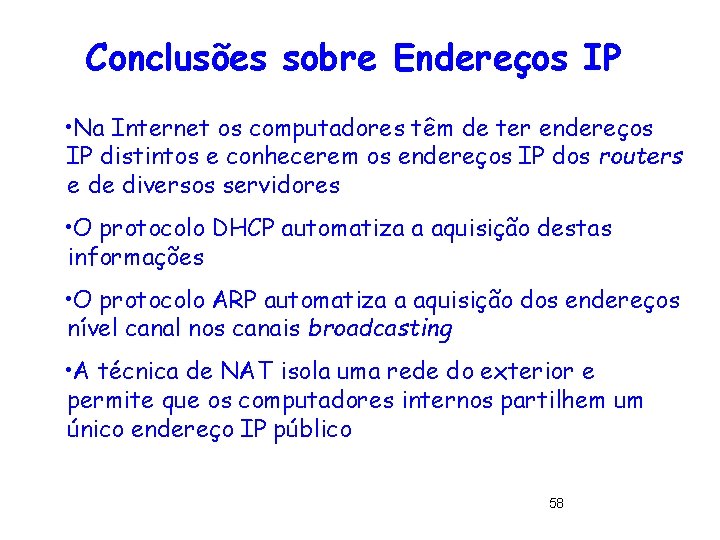 Conclusões sobre Endereços IP

•Na Internet os computadores têm de ter endereços IP distintos e conhecerem os endereços IP dos routers e de diversos servidores

•O protocolo DHCP automatiza a aquisição destas informações

•O protocolo ARP automatiza a aquisição dos endereços nível canal nos canais broadcasting

•A técnica de NAT isola uma rede do exterior e permite que os computadores internos partilhem um único endereço IP público

58